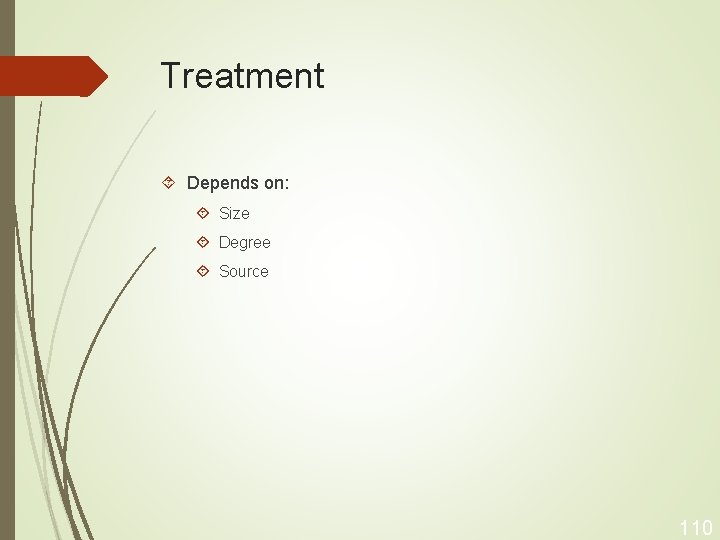 Treatment

Depends on:

Size

Degree

Source

110